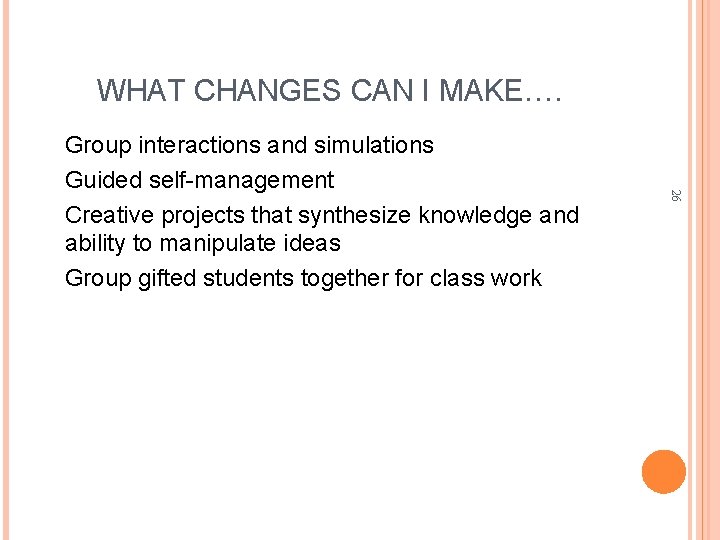 WHAT CHANGES CAN I MAKE….

Group interactions and simulations

Guided self-management

Creative projects that synthesize knowledge and ability to manipulate ideas

Group gifted students together for class work

26